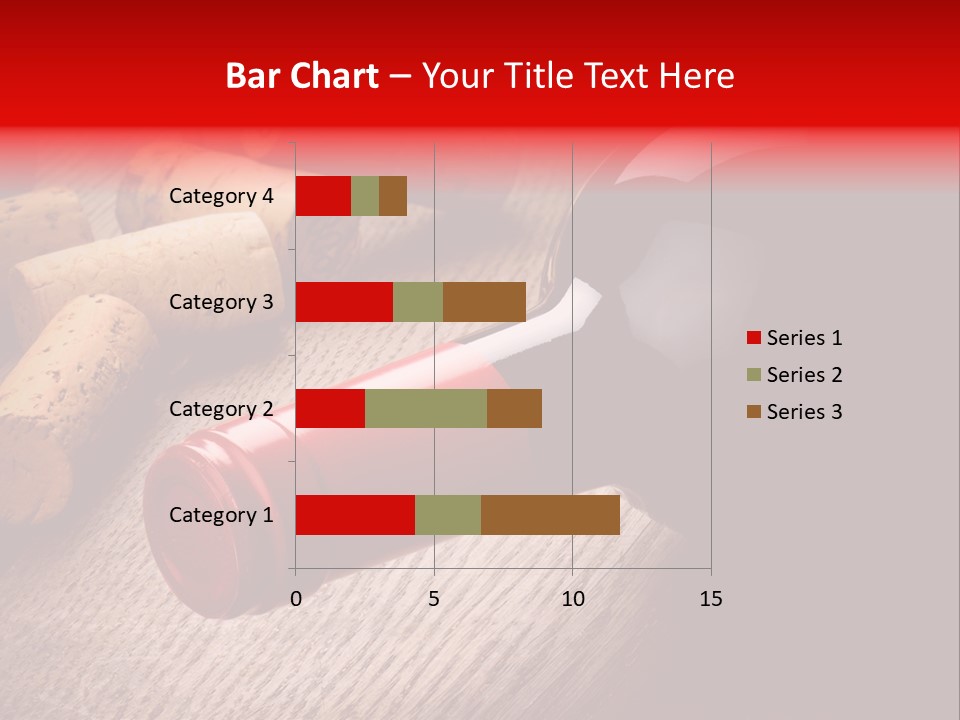 Bar Chart – Your Title Text Here

Category 4
Category 3
Category 2
Category 1

0
5
10
15

Series 1
Series 2
Series 3